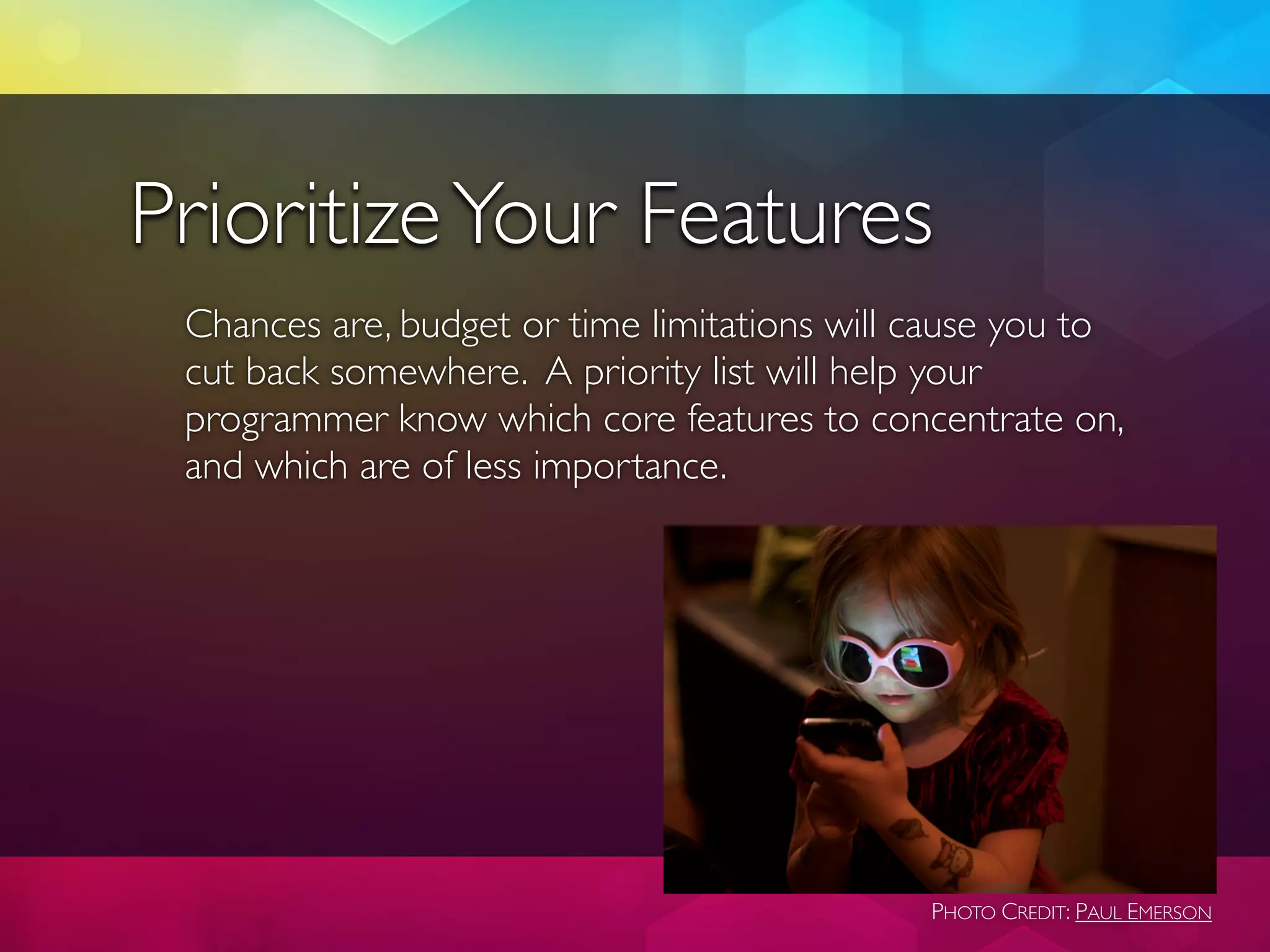 Prioritize Your Features

Chances are, budget or time limitations will cause you to cut back somewhere. A priority list will help your programmer know which core features to concentrate on, and which are of less importance.

PHOTO CREDIT: PAUL EMERSON